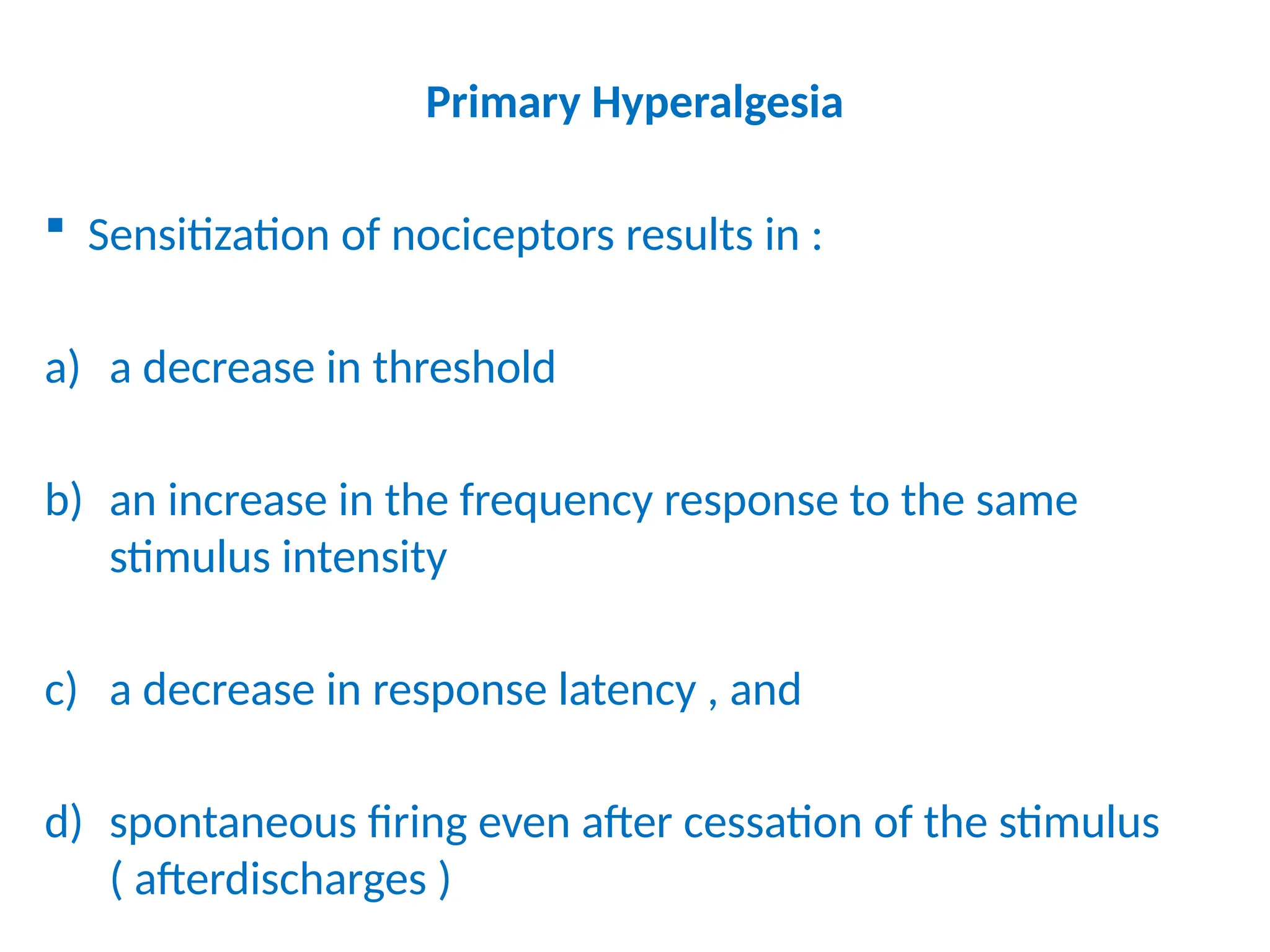 Primary Hyperalgesia

▪ Sensitization of nociceptors results in :

a) a decrease in threshold

b) an increase in the frequency response to the same stimulus intensity

c) a decrease in response latency , and

d) spontaneous firing even after cessation of the stimulus ( afterdischarges )